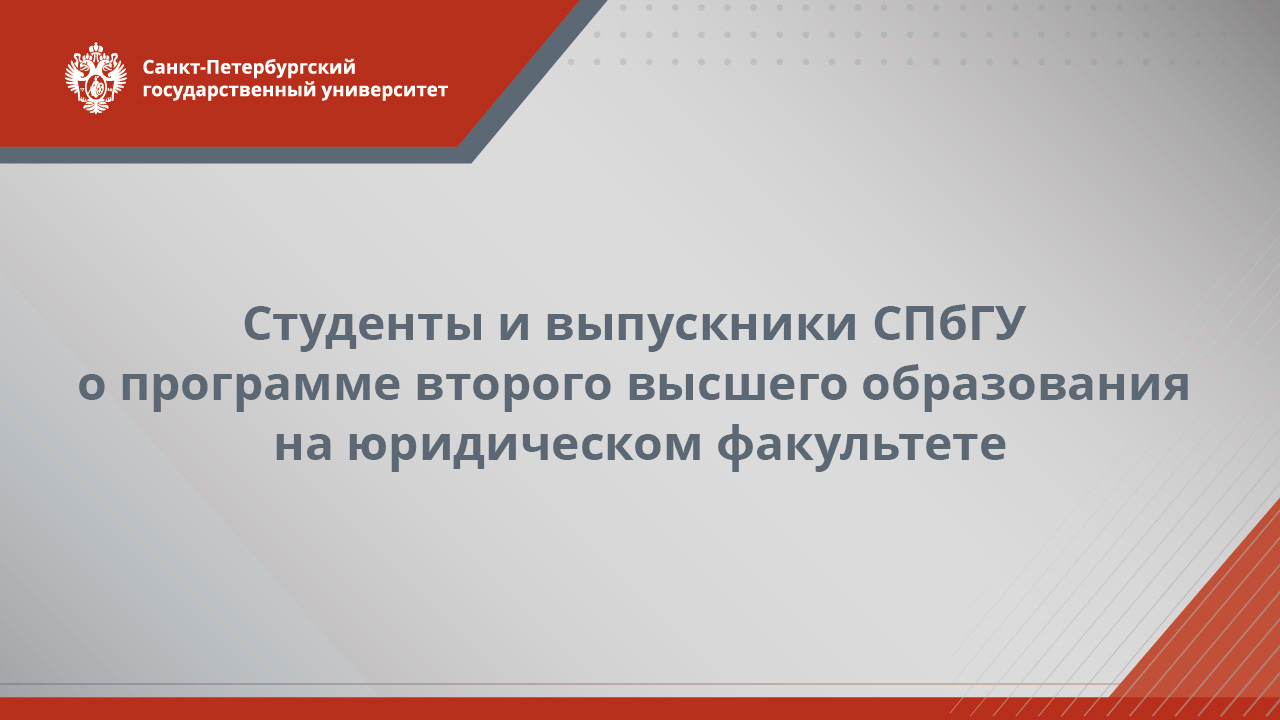 Санкт-Петербургский государственный университет

Студенты и выпускники СПбГУ о программе второго высшего образования на юридическом факультете